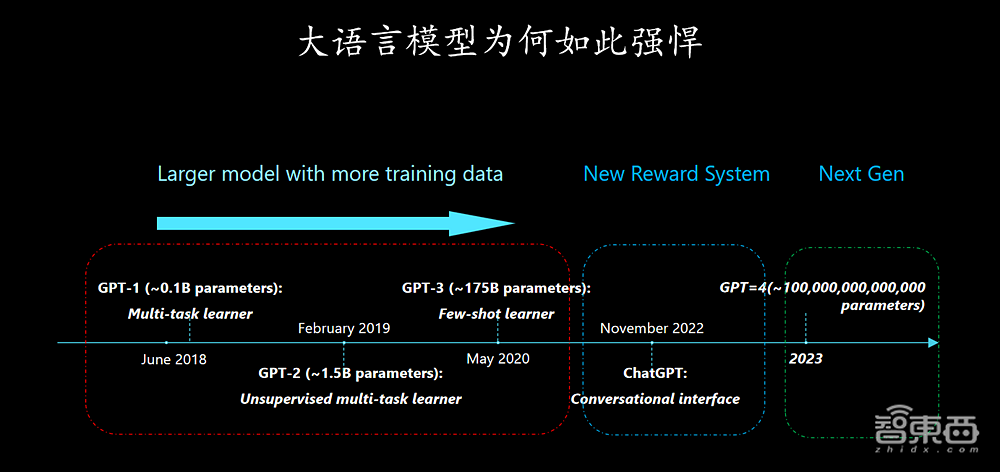 大语言模型为何如此强悍

Larger model with more training data

New Reward System

Next Gen

GPT-1 (~0.1B parameters):
Multi-task learner

June 2018

February 2019

GPT-2 (~1.5B parameters):
Unsupervised multi-task learner

GPT-3 (~175B parameters):
Few-shot learner

May 2020

November 2022

ChatGPT:
Conversational interface

GPT=4(~100,000,000,000,000 parameters)

2023

智東西
zhidx.com